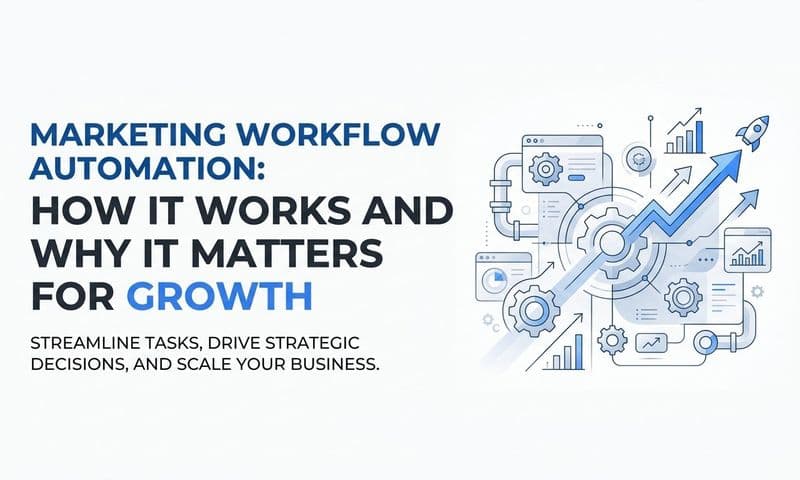 MARKETING WORKFLOW AUTOMATION: HOW IT WORKS AND WHY IT MATTERS FOR GROWTH

STREAMLINE TASKS, DRIVE STRATEGIC DECISIONS, AND SCALE YOUR BUSINESS.